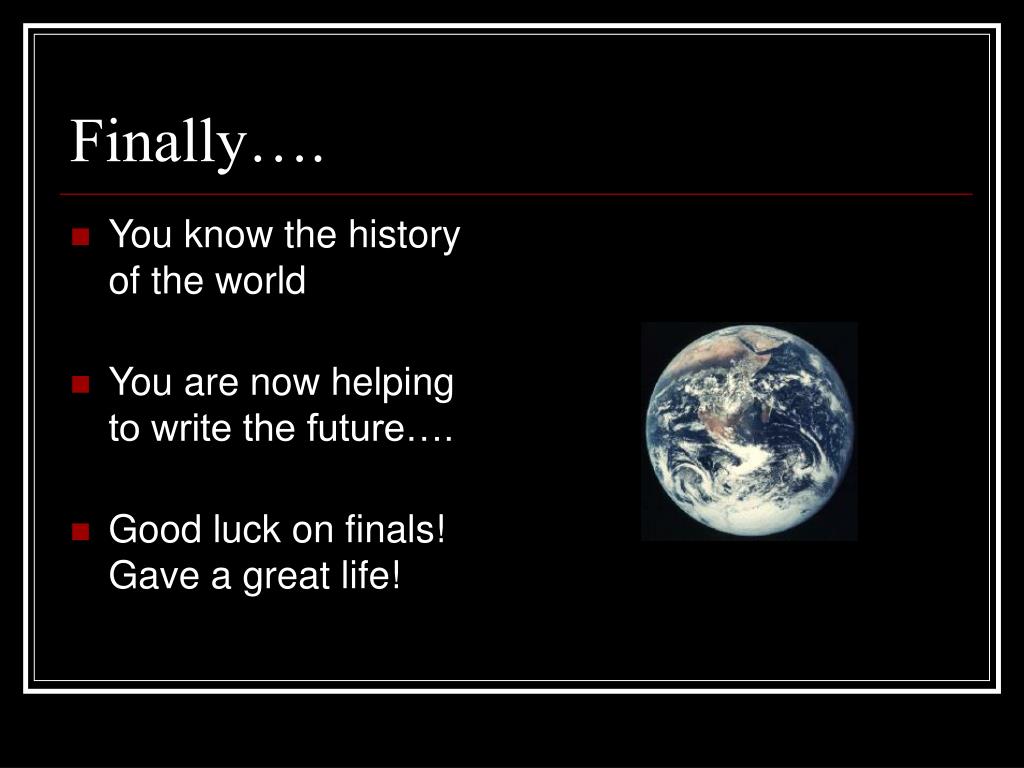 Finally….

You know the history of the world

You are now helping to write the future….

Good luck on finals! Gave a great life!